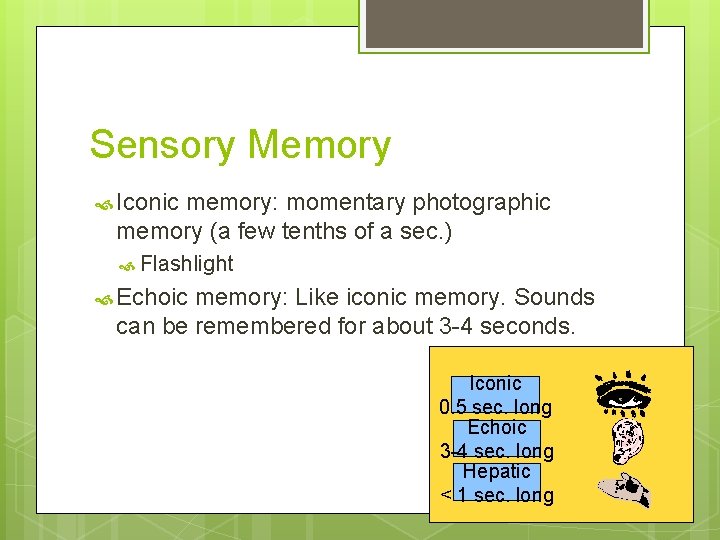 Sensory Memory

Iconic memory: momentary photographic memory (a few tenths of a sec.)

Flashlight

Echoic memory: Like iconic memory. Sounds can be remembered for about 3-4 seconds.

Iconic
0.5 sec. long
Echoic
3-4 sec. long
Hepatic
< 1 sec. long